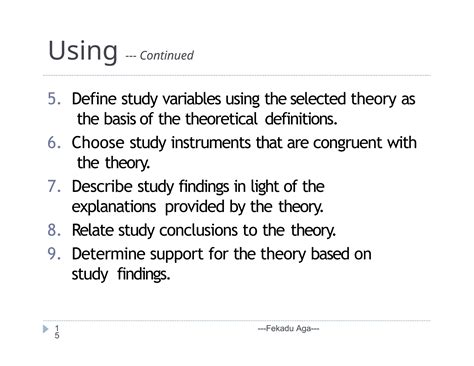 Using --- Continued

5. Define study variables using the selected theory as the basis of the theoretical definitions.
6. Choose study instruments that are congruent with the theory.
7. Describe study findings in light of the explanations provided by the theory.
8. Relate study conclusions to the theory.
9. Determine support for the theory based on study findings.

15

---Fekadu Aga---